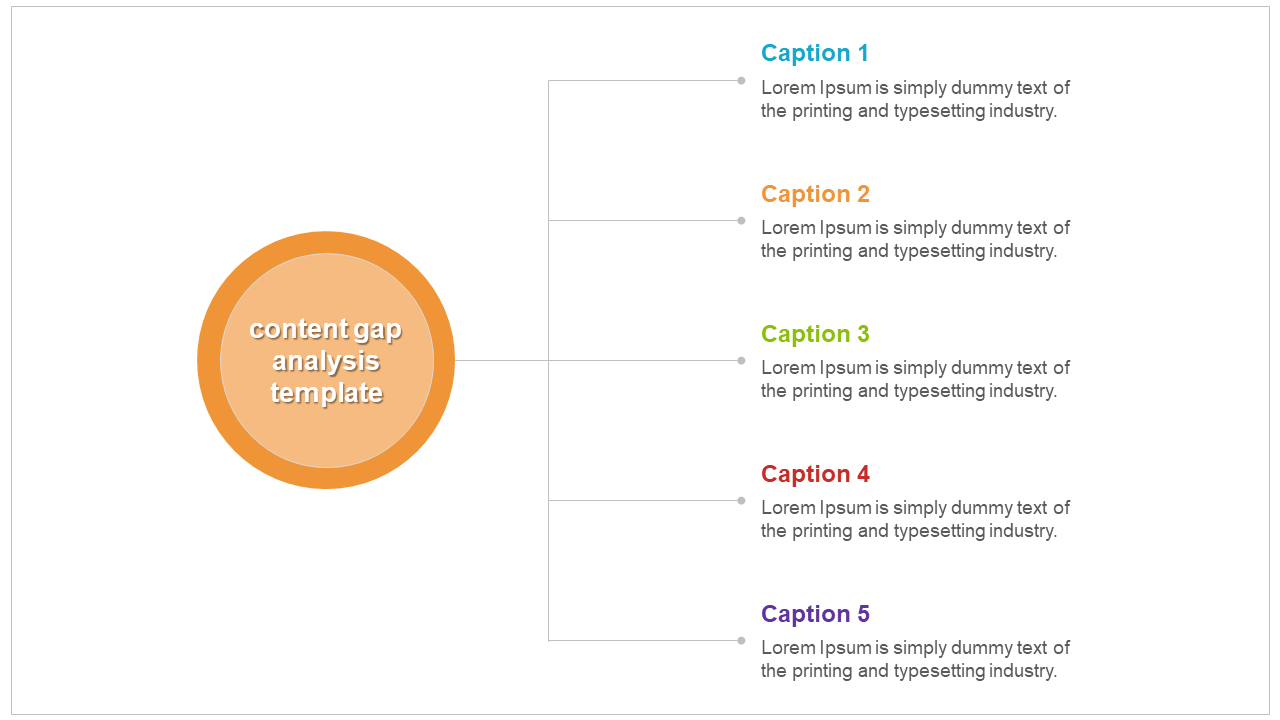 content gap analysis template

Caption 1
Lorem Ipsum is simply dummy text of the printing and typesetting industry.

Caption 2
Lorem Ipsum is simply dummy text of the printing and typesetting industry.

Caption 3
Lorem Ipsum is simply dummy text of the printing and typesetting industry.

Caption 4
Lorem Ipsum is simply dummy text of the printing and typesetting industry.

Caption 5
Lorem Ipsum is simply dummy text of the printing and typesetting industry.